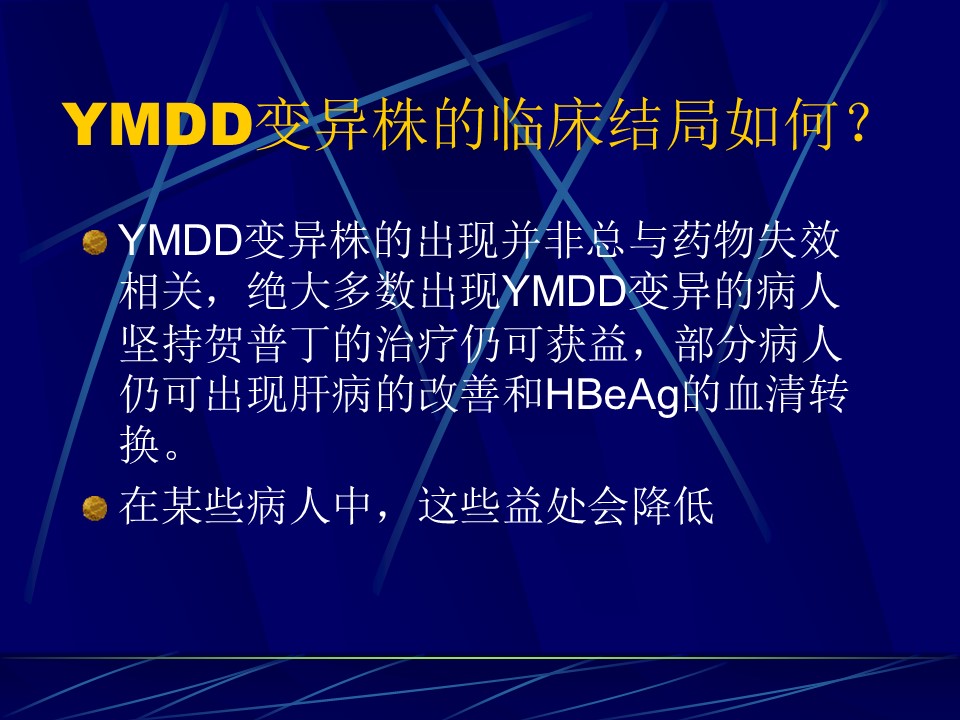 YMDD变异株的临床结局如何？

YMDD变异株的出现并非总与药物失效相关，绝大多数出现YMDD变异的病人坚持贺普丁的治疗仍可获益，部分病人仍可出现肝病的改善和HBeAg的血清转换。

在某些病人中，这些益处会降低